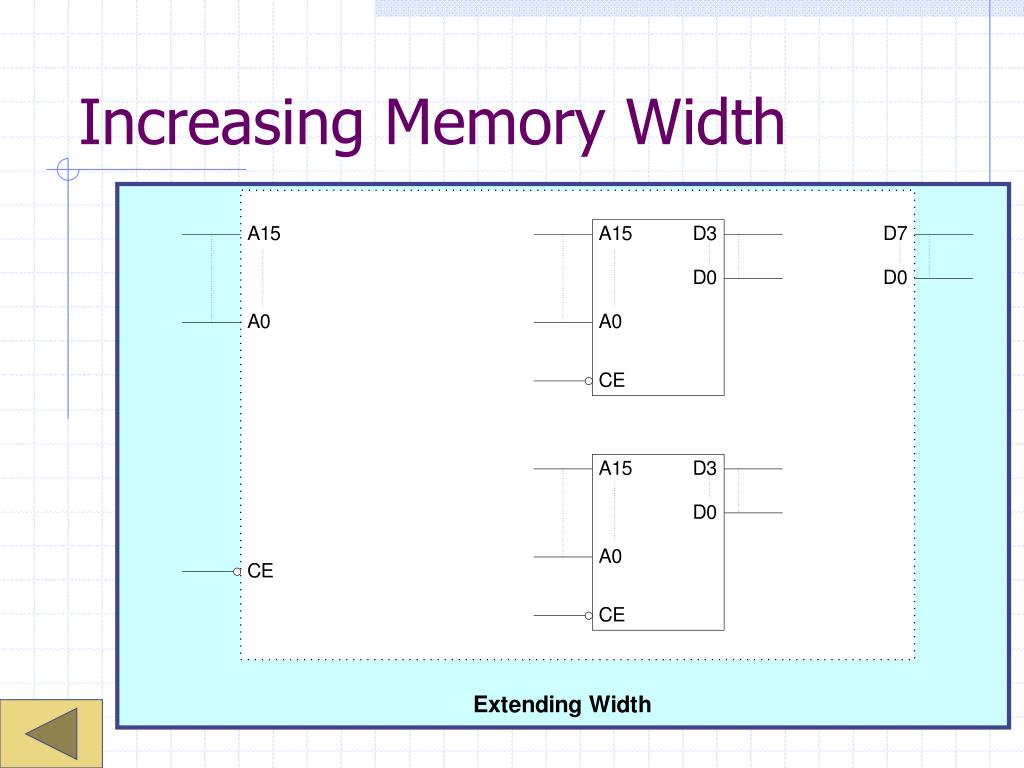 Increasing Memory Width

A15

A0

CE

A15 D3

D0

A0

CE

A15 D3

D0

A0

CE

D7

D0

Extending Width